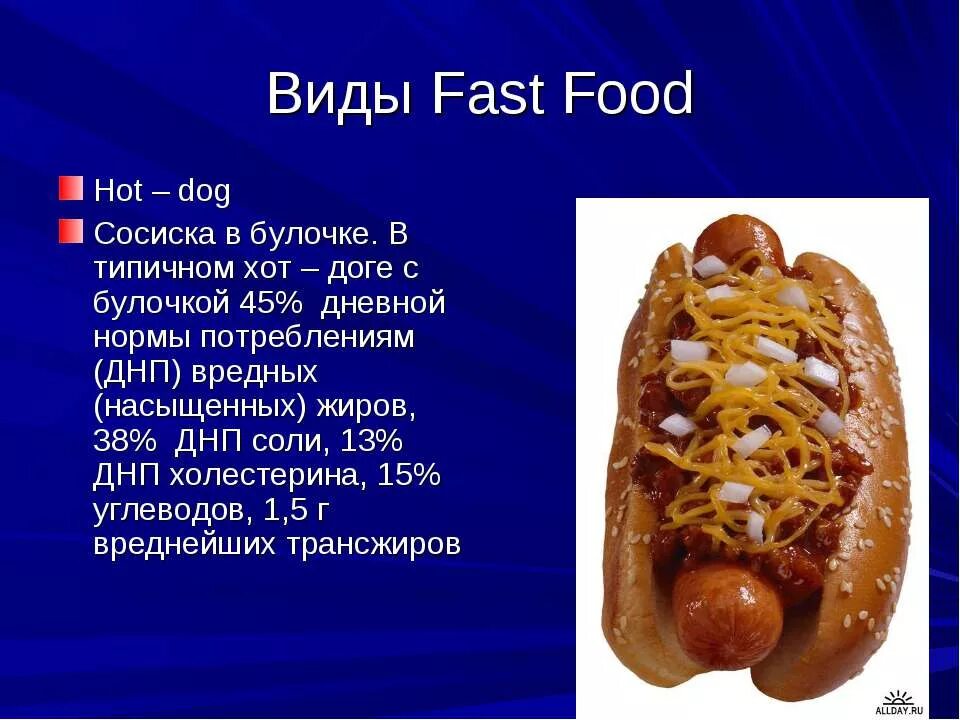 Виды Fast Food

Hot – dog

Сосиска в булочке. В типичном хот – доге с булочкой 45% дневной нормы потреблениям (ДНП) вредных (насыщенных) жиров, 38% ДНП соли, 13% ДНП холестерина, 15% углеводов, 1,5 г вреднейших трансжиров

ALLDAY.RU